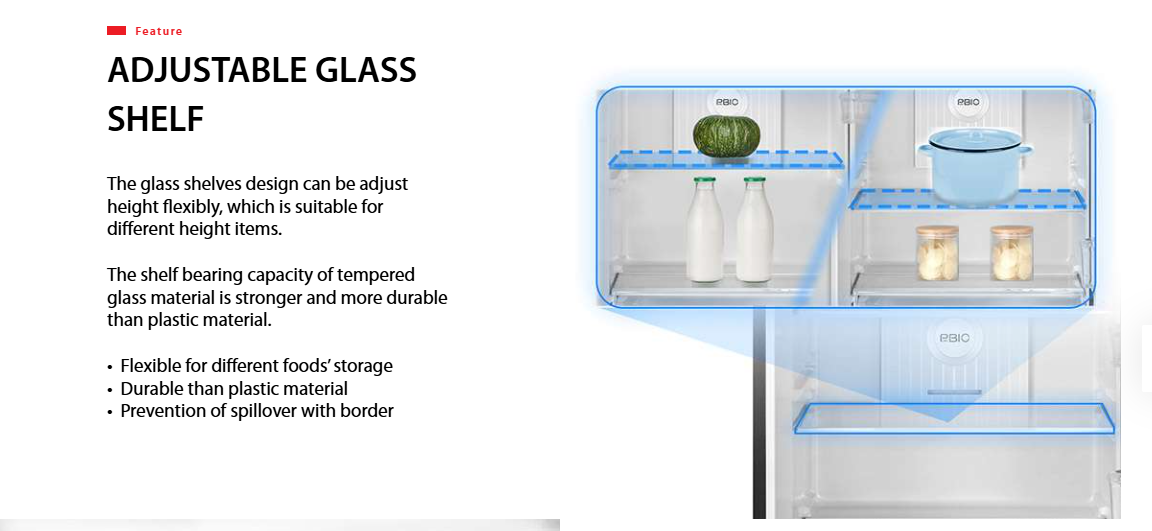 Feature

ADJUSTABLE GLASS SHELF

The glass shelves design can be adjust height flexibly, which is suitable for different height items.

The shelf bearing capacity of tempered glass material is stronger and more durable than plastic material.

• Flexible for different foods' storage
• Durable than plastic material
• Prevention of spillover with border

RBIO

RBIO

RBIO